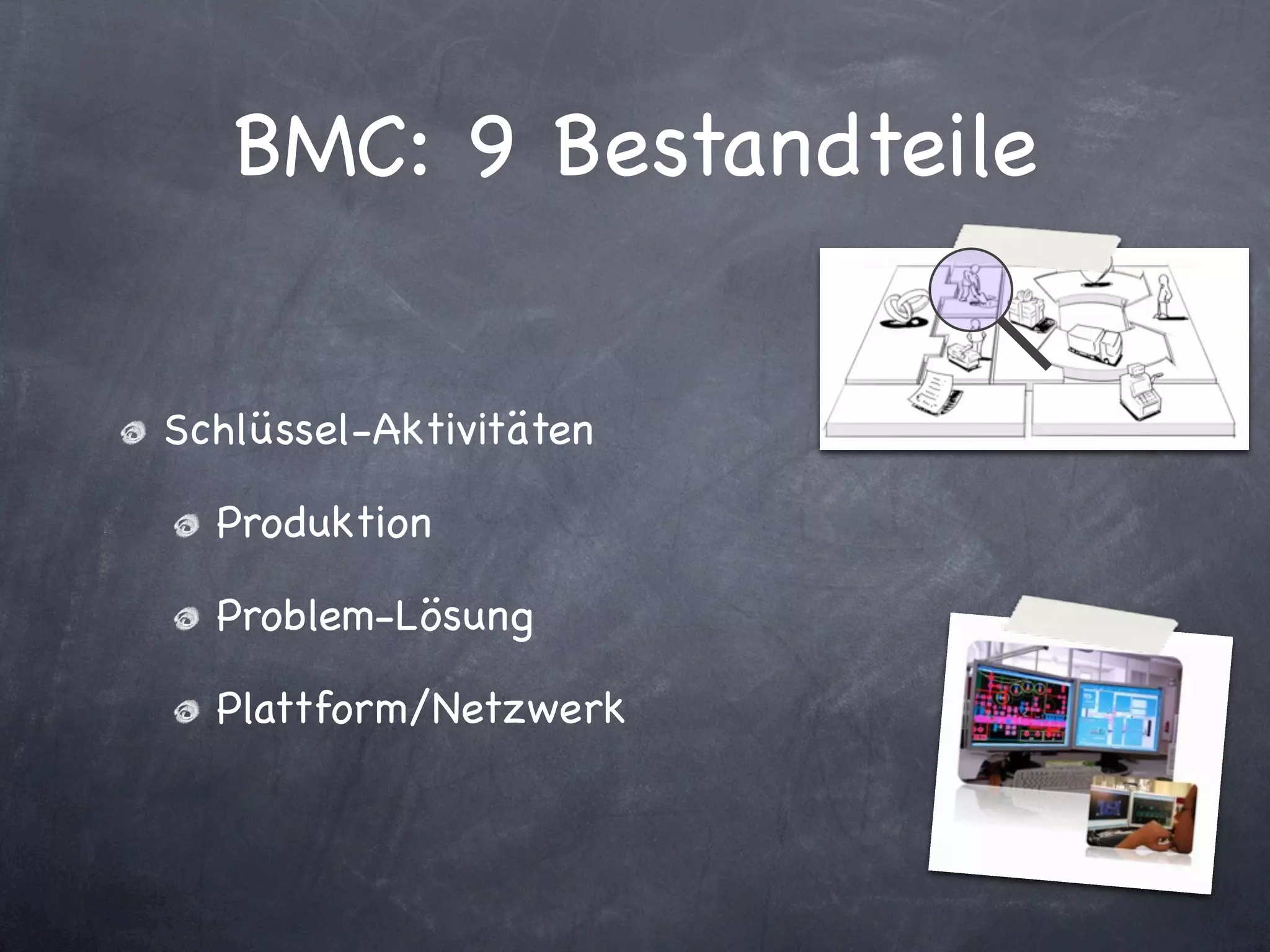 BMC: 9 Bestandteile

Schlüssel-Aktivitäten

Produktion

Problem-Lösung

Plattform/Netzwerk